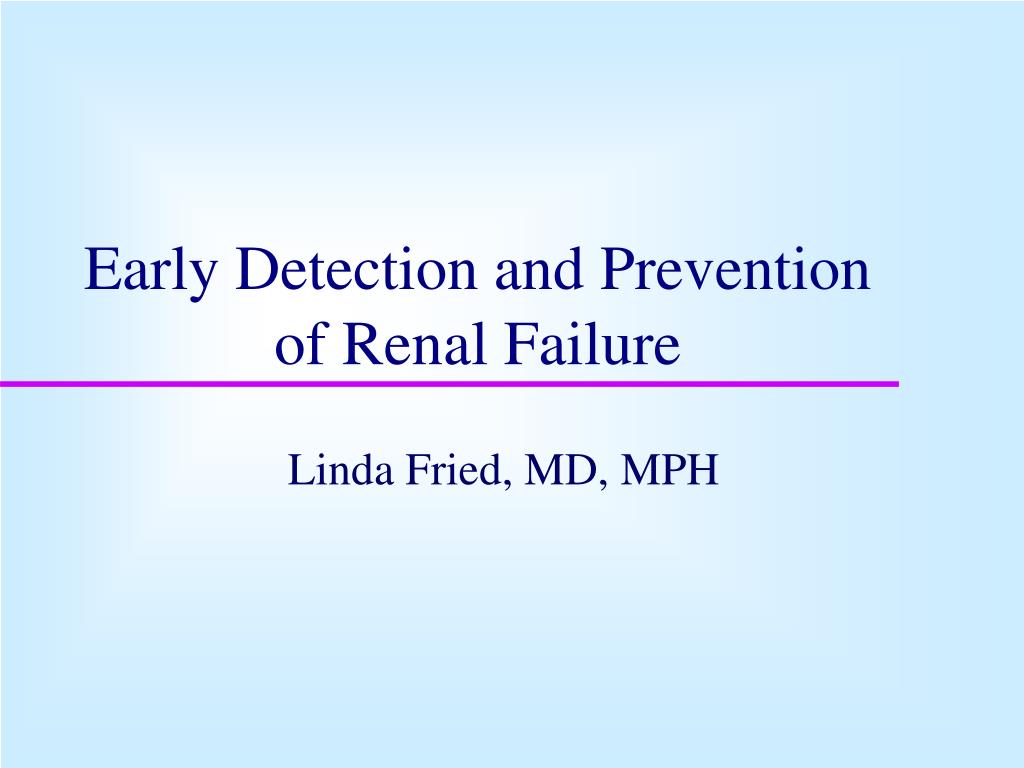 Early Detection and Prevention of Renal Failure

Linda Fried, MD, MPH